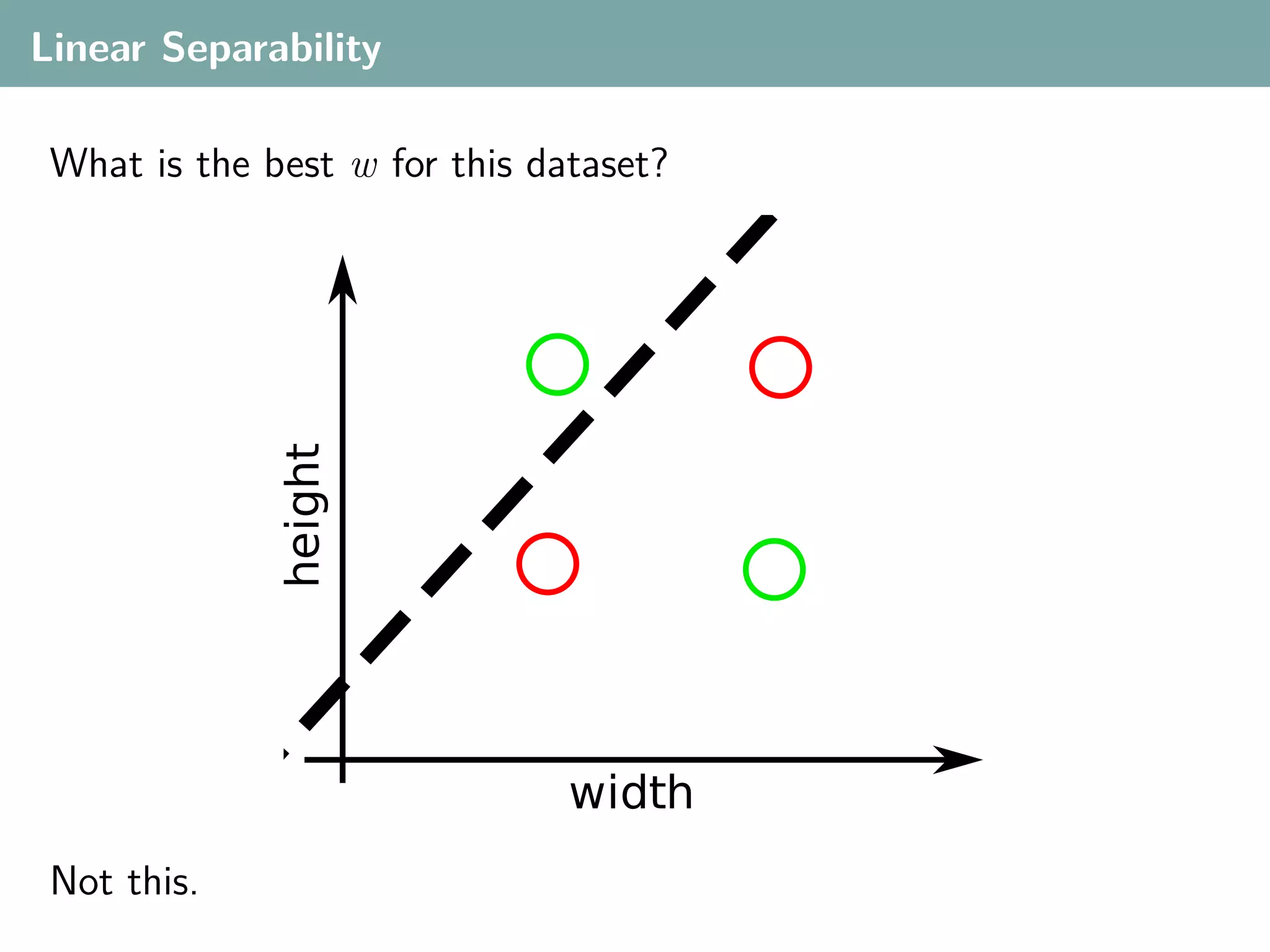 Linear Separability

What is the best $w$ for this dataset?

height

width

Not this.